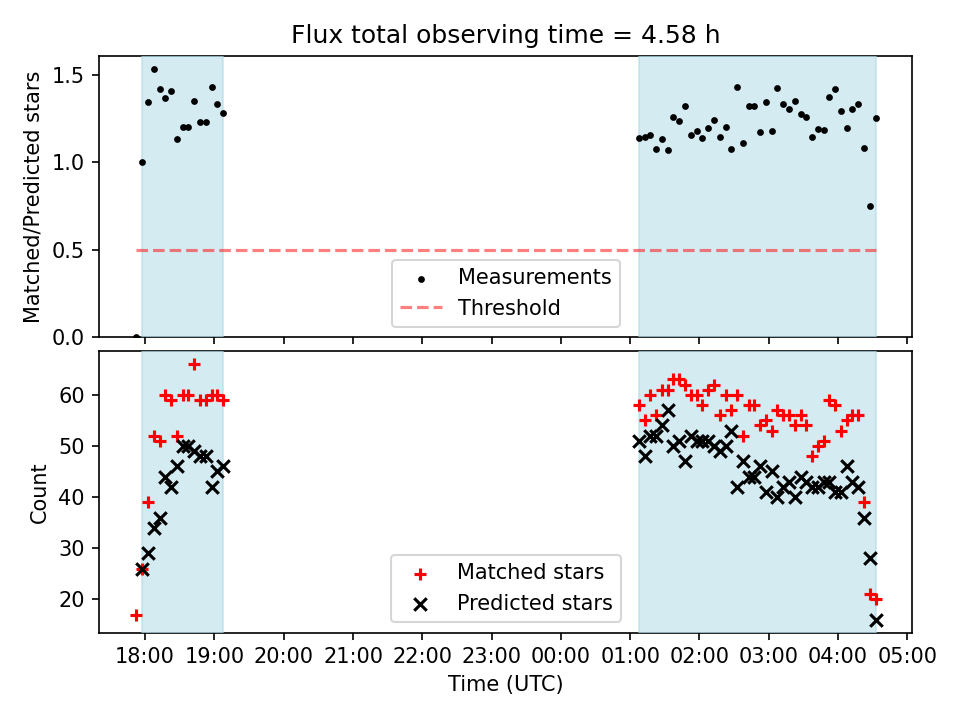 Flux total observing time = 4.58 h

Matched/Predicted stars

1.5
1.0
0.5
0.0

Measurements
Threshold

Count

60
50
40
30
20

Matched stars
Predicted stars

18:00 19:00 20:00 21:00 22:00 23:00 00:00 01:00 02:00 03:00 04:00 05:00

Time (UTC)